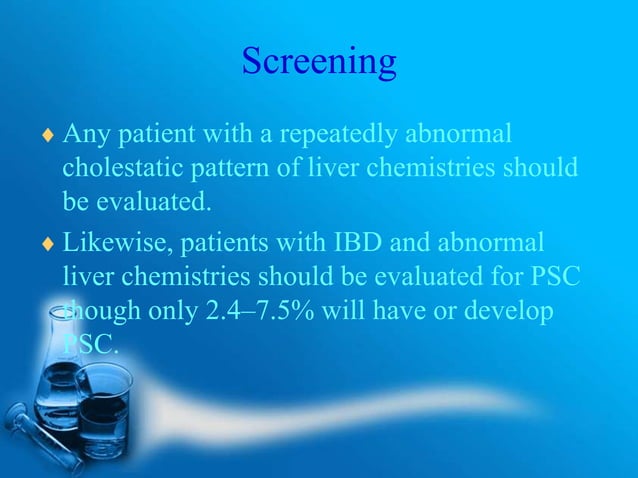 Screening

♦ Any patient with a repeatedly abnormal cholestatic pattern of liver chemistries should be evaluated.

♦ Likewise, patients with IBD and abnormal liver chemistries should be evaluated for PSC though only 2.4–7.5% will have or develop PSC.